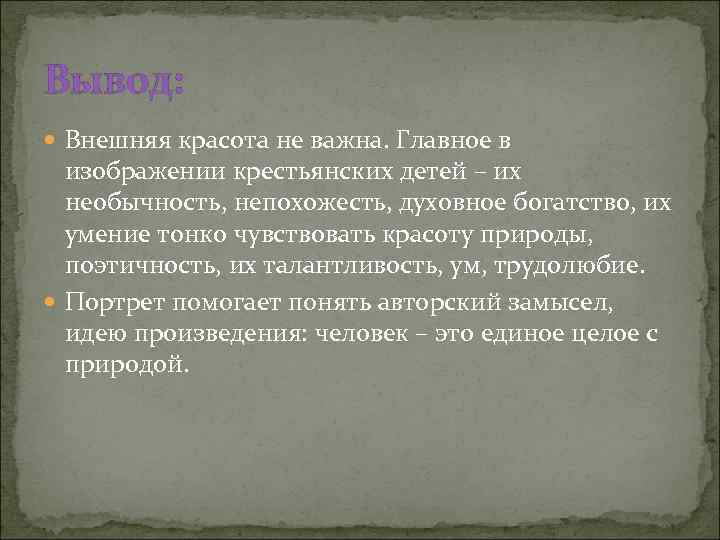 Вывод:

Внешняя красота не важна. Главное в изображении крестьянских детей – их необычность, непохожесть, духовное богатство, их умение тонко чувствовать красоту природы, поэтичность, их талантливость, ум, трудолюбие.

Портрет помогает понять авторский замысел, идею произведения: человек – это единое целое с природой.